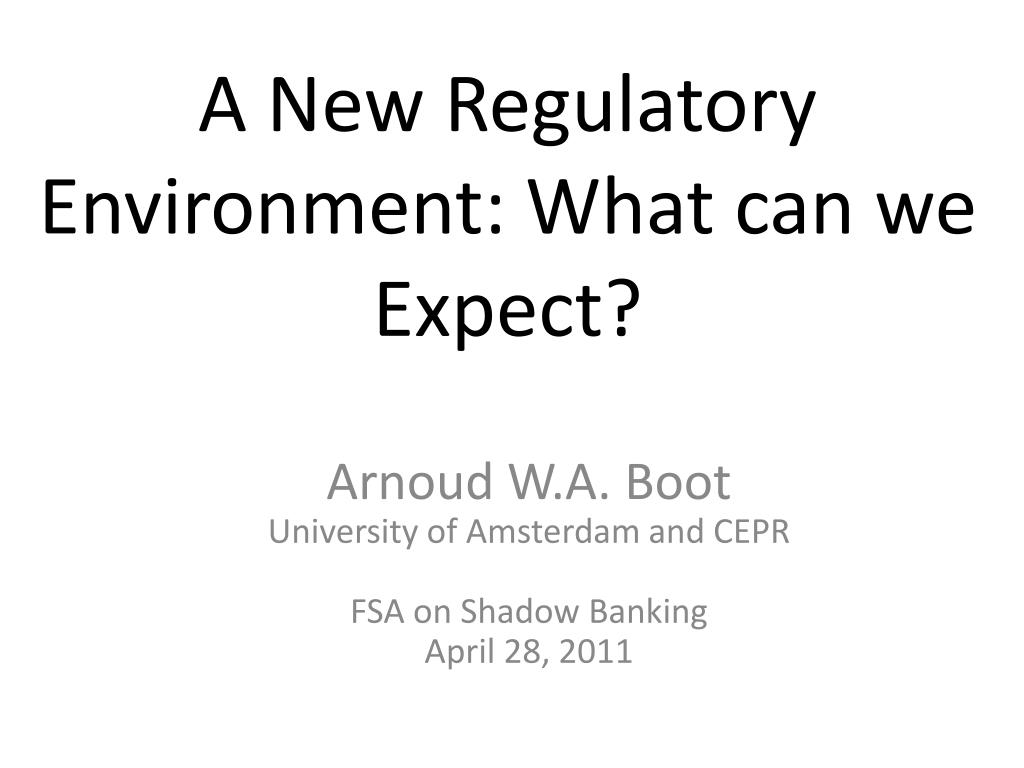 A New Regulatory Environment: What can we Expect?

Arnoud W.A. Boot
University of Amsterdam and CEPR

FSA on Shadow Banking
April 28, 2011